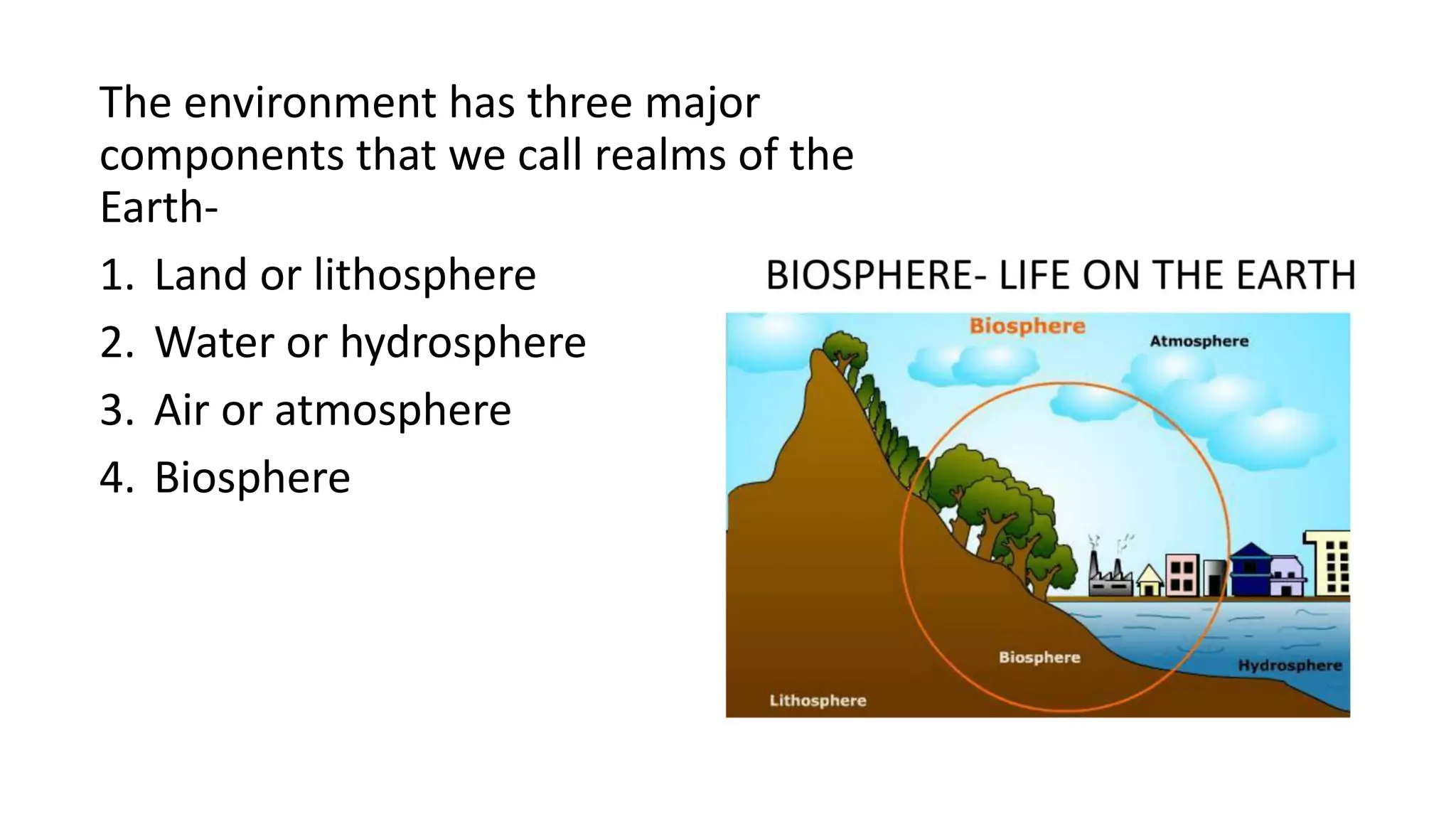 The environment has three major components that we call realms of the Earth-

1. Land or lithosphere
2. Water or hydrosphere
3. Air or atmosphere
4. Biosphere

BIOSPHERE- LIFE ON THE EARTH

Biosphere

Atmosphere

Biosphere

Hydrosphere

Lithosphere